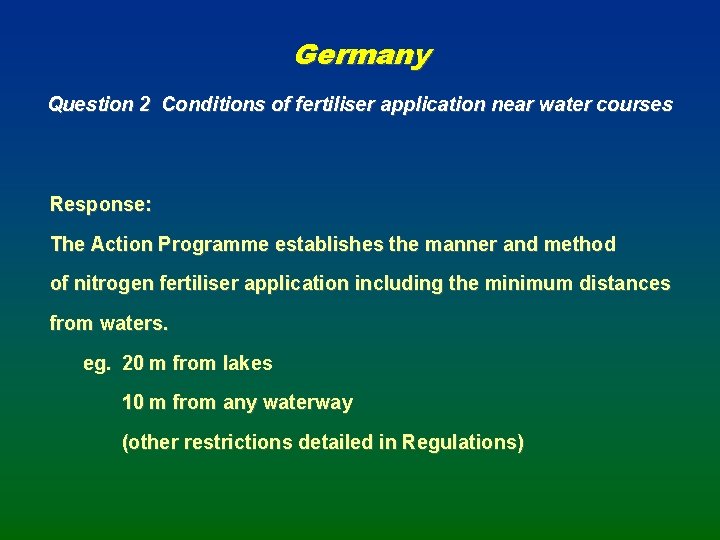 Germany

Question 2  Conditions of fertiliser application near water courses

Response:
The Action Programme establishes the manner and method of nitrogen fertiliser application including the minimum distances from waters.

eg.  20 m from lakes
10 m from any waterway
(other restrictions detailed in Regulations)